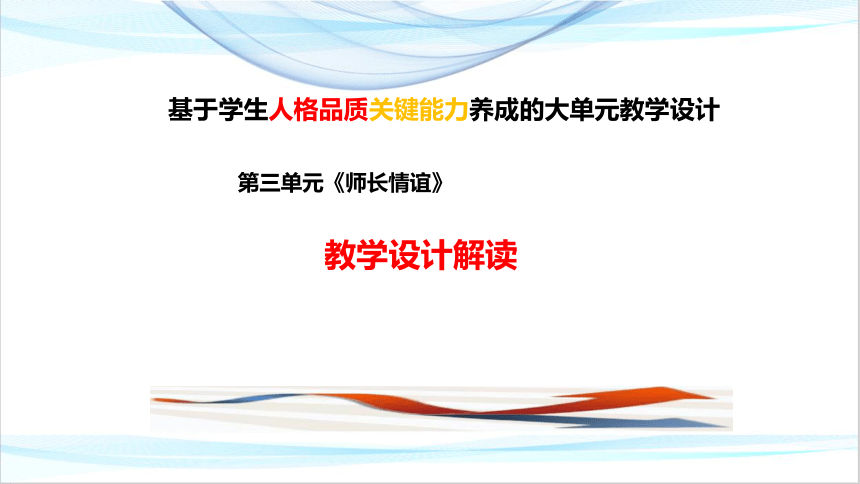 基于学生人格品质关键能力养成的大单元教学设计

第三单元《师长情谊》

教学设计解读